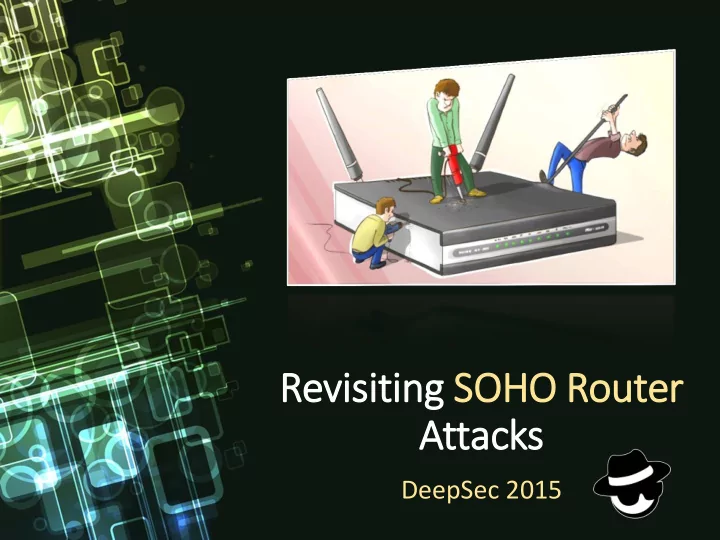 Revisiting SOHO Router Attacks

DeepSec 2015